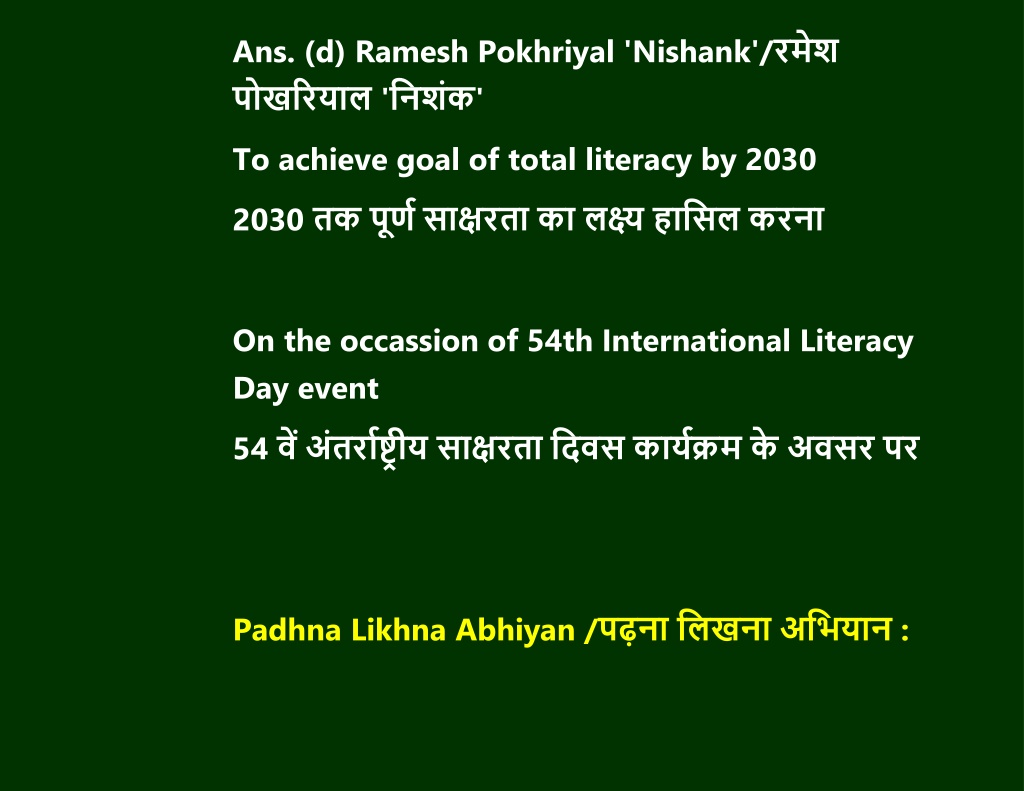 Ans. (d) Ramesh Pokhriyal 'Nishank'/रमेश पोखरियाल 'निशंक'

To achieve goal of total literacy by 2030

2030 तक पूर्ण साक्षरता का लक्ष्य हासिल करना

On the occassion of 54th International Literacy Day event

54 वें अंतर्राष्ट्रीय साक्षरता दिवस कार्यक्रम के अवसर पर

Padhna Likhna Abhiyan /पढ़ना लिखना अभियान :